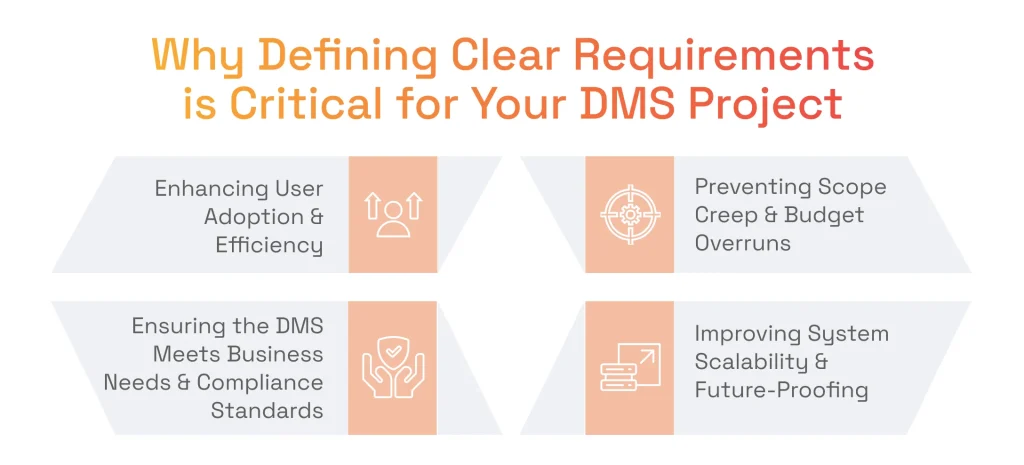 Why Defining Clear Requirements is Critical for Your DMS Project

Enhancing User Adoption & Efficiency

Preventing Scope Creep & Budget Overruns

Ensuring the DMS Meets Business Needs & Compliance Standards

Improving System Scalability & Future-Proofing